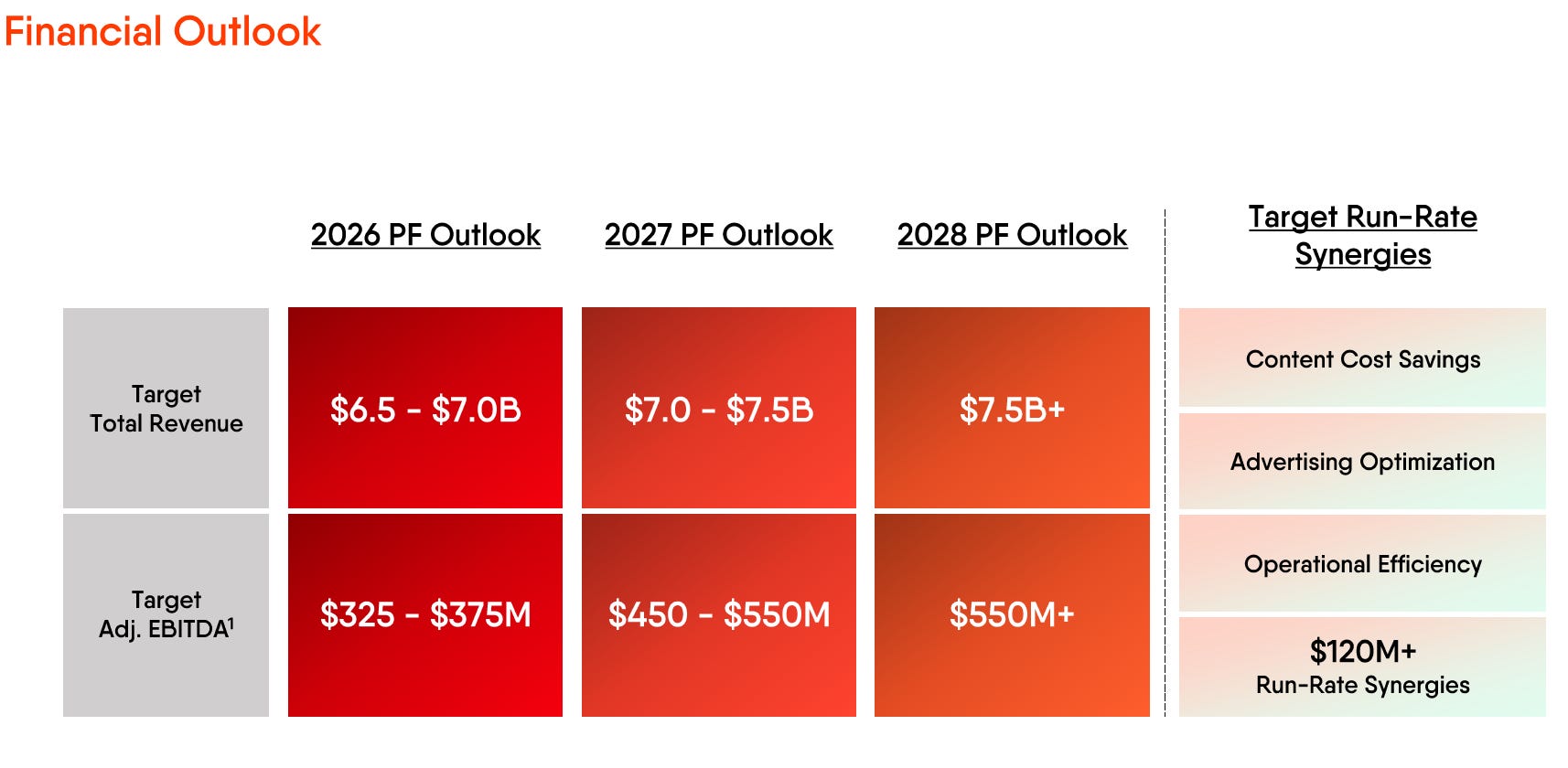 Financial Outlook

|  | 2026 PF Outlook | 2027 PF Outlook | 2028 PF Outlook |
|---|---|---|---|
| Target Total Revenue | \$6.5 - \$7.0B | \$7.0 - \$7.5B | \$7.5B+ |
| Target Adj. EBITDA$^1$ | \$325 - \$375M | \$450 - \$550M | \$550M+ |

Target Run-Rate Synergies

Content Cost Savings

Advertising Optimization

Operational Efficiency

\$120M+
Run-Rate Synergies